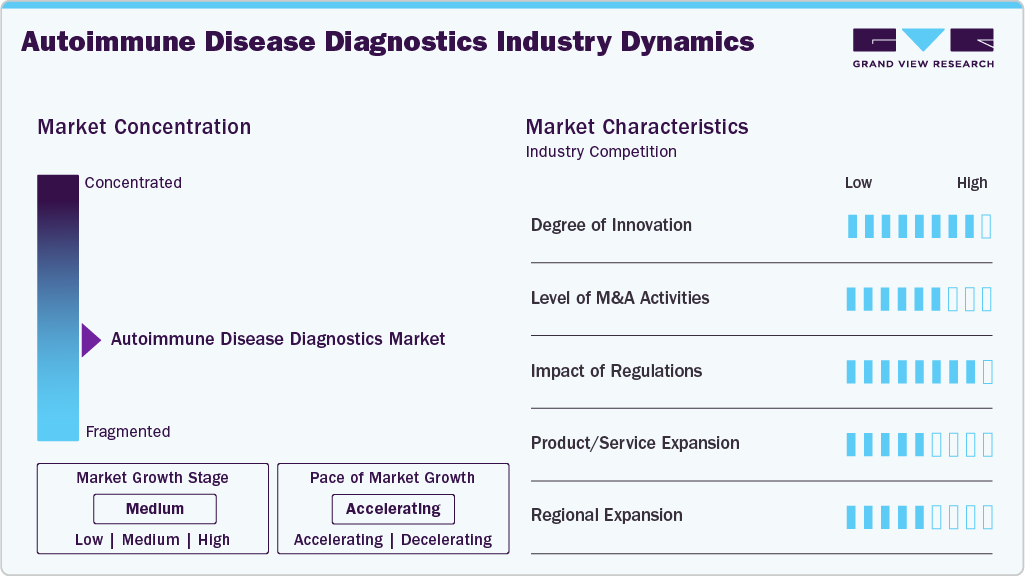 Autoimmune Disease Diagnostics Industry Dynamics

GRAND VIEW RESEARCH

Market Concentration

Concentrated

Autoimmune Disease Diagnostics Market

Fragmented

Market Growth Stage

Medium

Low | Medium | High

Pace of Market Growth

Accelerating

Accelerating | Decelerating

Market Characteristics

Industry Competition

Low High

Degree of Innovation

Level of M&A Activities

Impact of Regulations

Product/Service Expansion

Regional Expansion